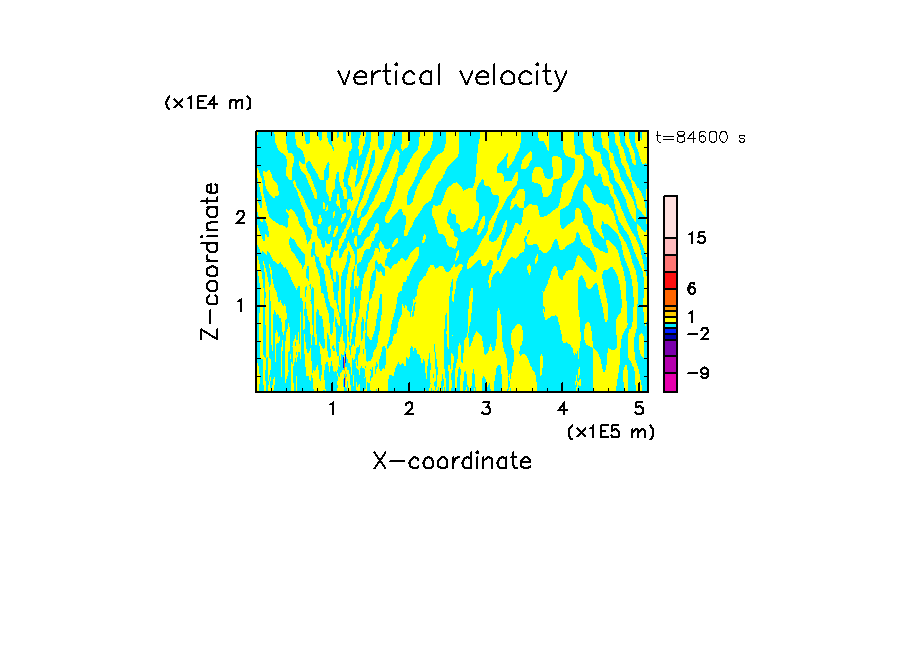 vertical velocity

(x1E4 m)

t=84600 s

Z-coordinate

2

1

15

6

1

−2

−9

1 2 3 4 5

(x1E5 m)

X-coordinate